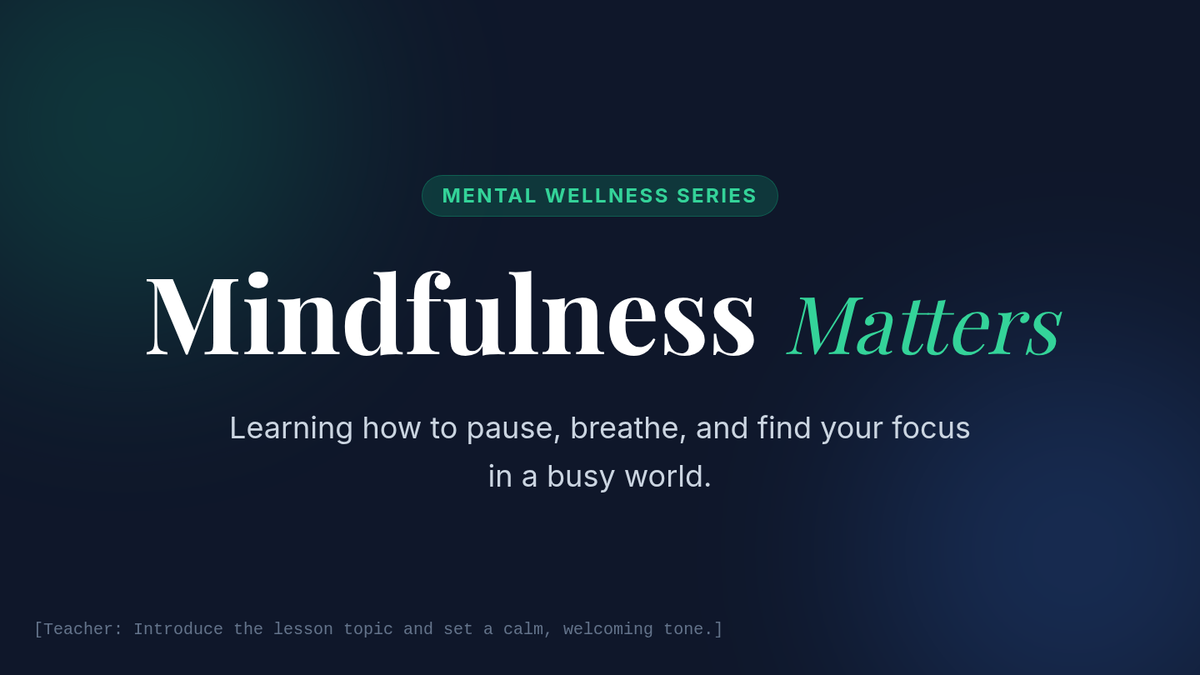 MENTAL WELLNESS SERIES

Mindfulness Matters

Learning how to pause, breathe, and find your focus in a busy world.

[Teacher: Introduce the lesson topic and set a calm, welcoming tone.]